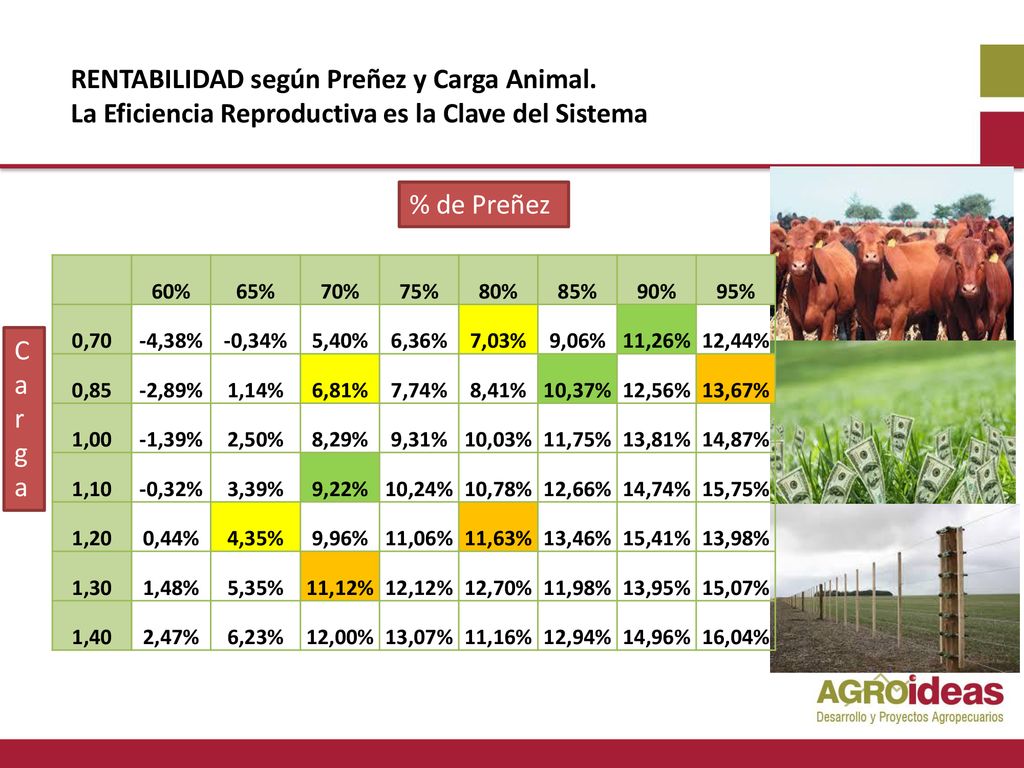 RENTABILIDAD según Preñez y Carga Animal.
La Eficiencia Reproductiva es la Clave del Sistema

% de Preñez

Carga

| | 60% | 65% | 70% | 75% | 80% | 85% | 90% | 95% |
|---|---|---|---|---|---|---|---|---|
| 0,70 | -4,38% | -0,34% | 5,40% | 6,36% | 7,03% | 9,06% | 11,26% | 12,44% |
| 0,85 | -2,89% | 1,14% | 6,81% | 7,74% | 8,41% | 10,37% | 12,56% | 13,67% |
| 1,00 | -1,39% | 2,50% | 8,29% | 9,31% | 10,03% | 11,75% | 13,81% | 14,87% |
| 1,10 | -0,32% | 3,39% | 9,22% | 10,24% | 10,78% | 12,66% | 14,74% | 15,75% |
| 1,20 | 0,44% | 4,35% | 9,96% | 11,06% | 11,63% | 13,46% | 15,41% | 13,98% |
| 1,30 | 1,48% | 5,35% | 11,12% | 12,12% | 12,70% | 11,98% | 13,95% | 15,07% |
| 1,40 | 2,47% | 6,23% | 12,00% | 13,07% | 11,16% | 12,94% | 14,96% | 16,04% |

AGROideas
Desarrollo y Proyectos Agropecuarios